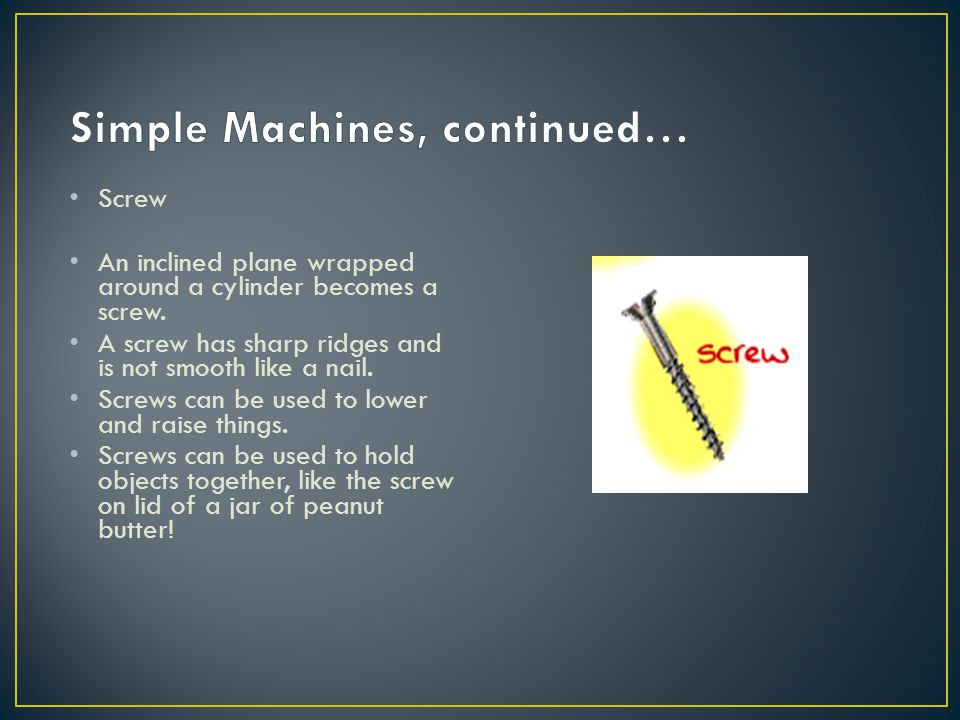 Simple Machines, continued…

• Screw

• An inclined plane wrapped around a cylinder becomes a screw.
• A screw has sharp ridges and is not smooth like a nail.
• Screws can be used to lower and raise things.
• Screws can be used to hold objects together, like the screw on lid of a jar of peanut butter!

screw